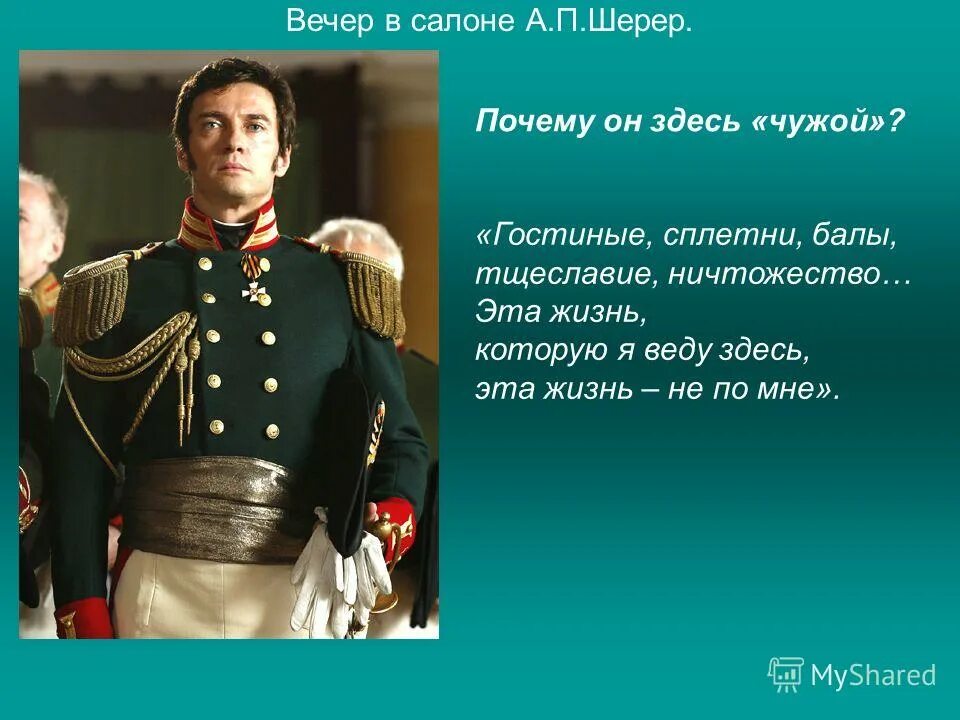 Вечер в салоне А.П.Шерер.

Почему он здесь «чужой»?

«Гостиные, сплетни, балы, тщеславие, ничтожество… Эта жизнь, которую я веду здесь, эта жизнь – не по мне».

MyShared